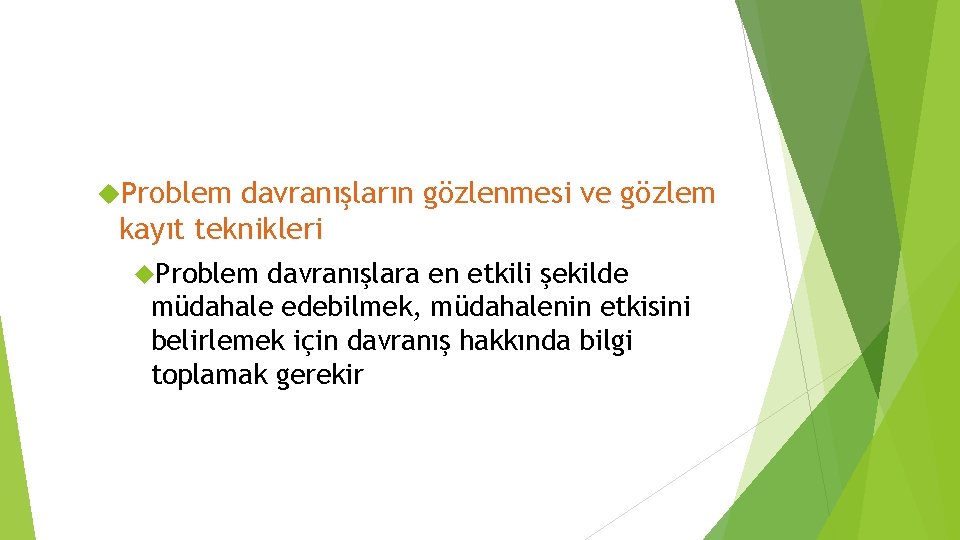 Problem davranışların gözlenmesi ve gözlem kayıt teknikleri

Problem davranışlara en etkili şekilde müdahale edebilmek, müdahalenin etkisini belirlemek için davranış hakkında bilgi toplamak gerekir